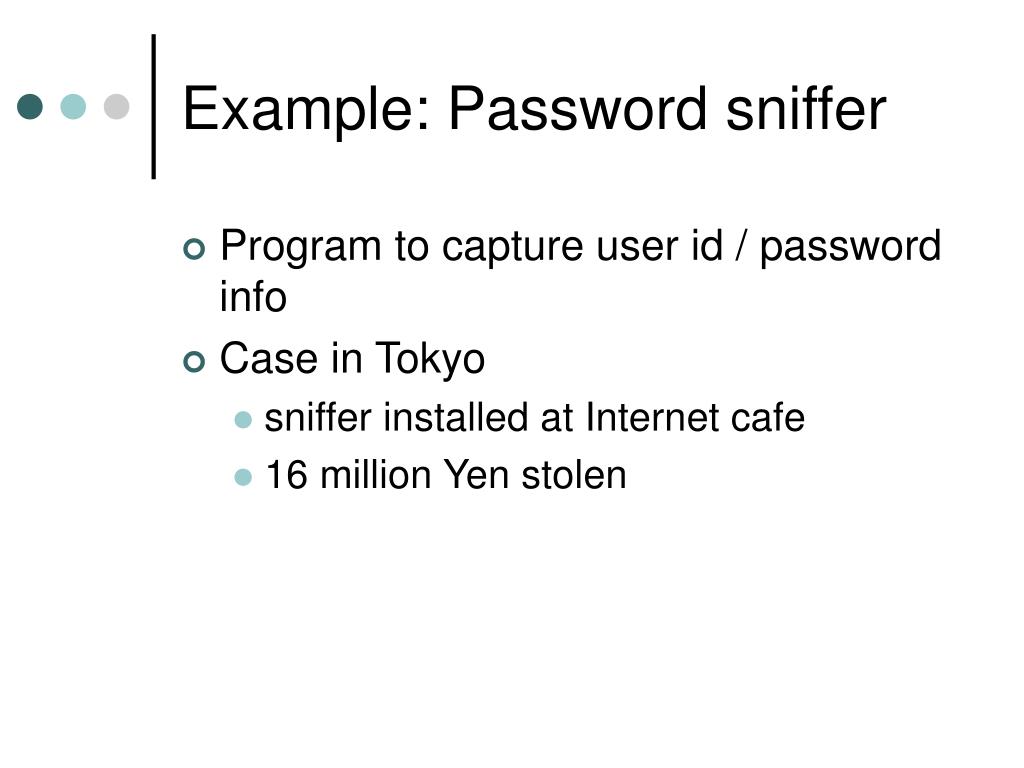 Example: Password sniffer

Program to capture user id / password info

Case in Tokyo

sniffer installed at Internet cafe

16 million Yen stolen